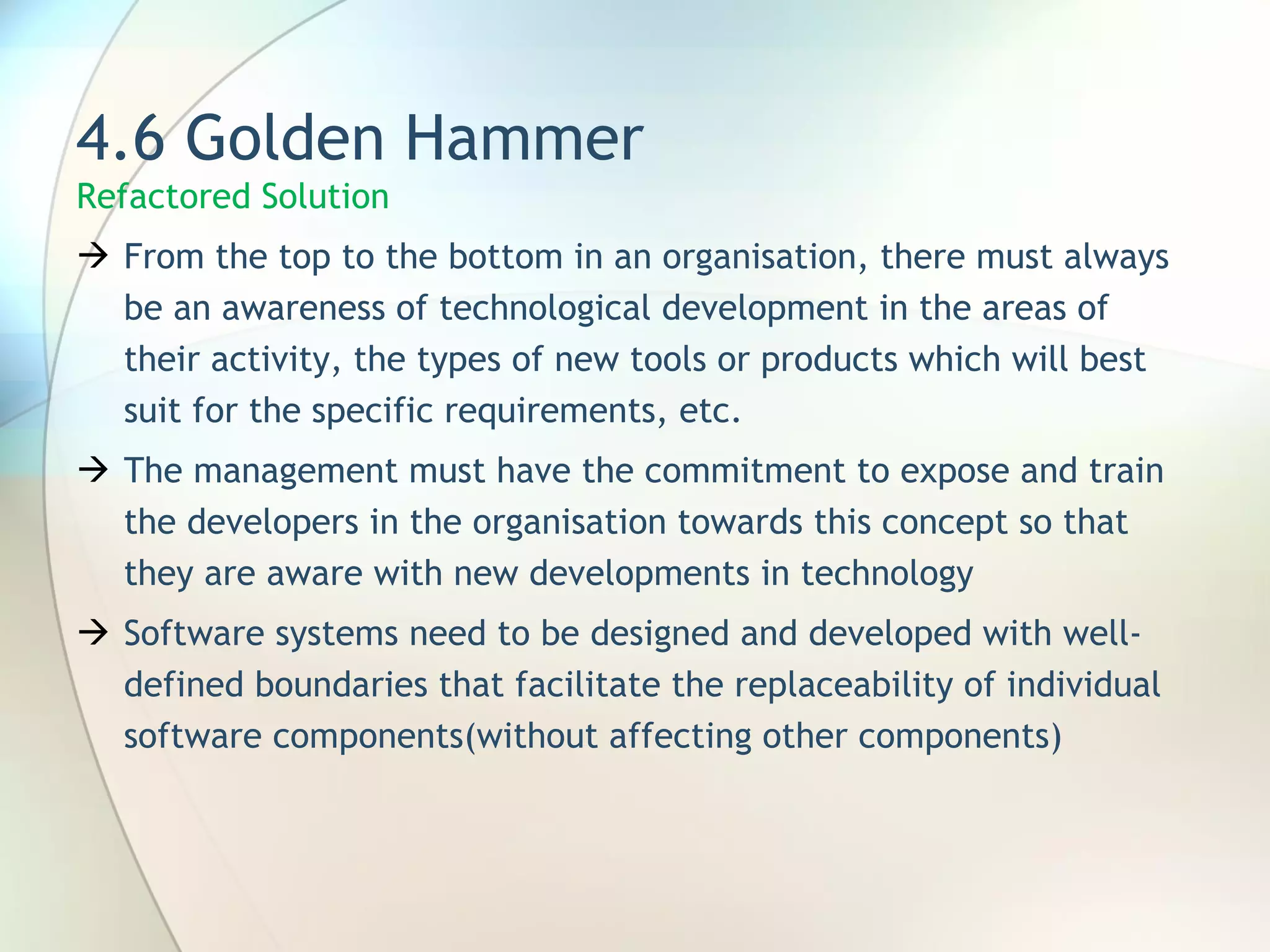 4.6 Golden Hammer
Refactored Solution

→ From the top to the bottom in an organisation, there must always be an awareness of technological development in the areas of their activity, the types of new tools or products which will best suit for the specific requirements, etc.

→ The management must have the commitment to expose and train the developers in the organisation towards this concept so that they are aware with new developments in technology

→ Software systems need to be designed and developed with well-defined boundaries that facilitate the replaceability of individual software components(without affecting other components)